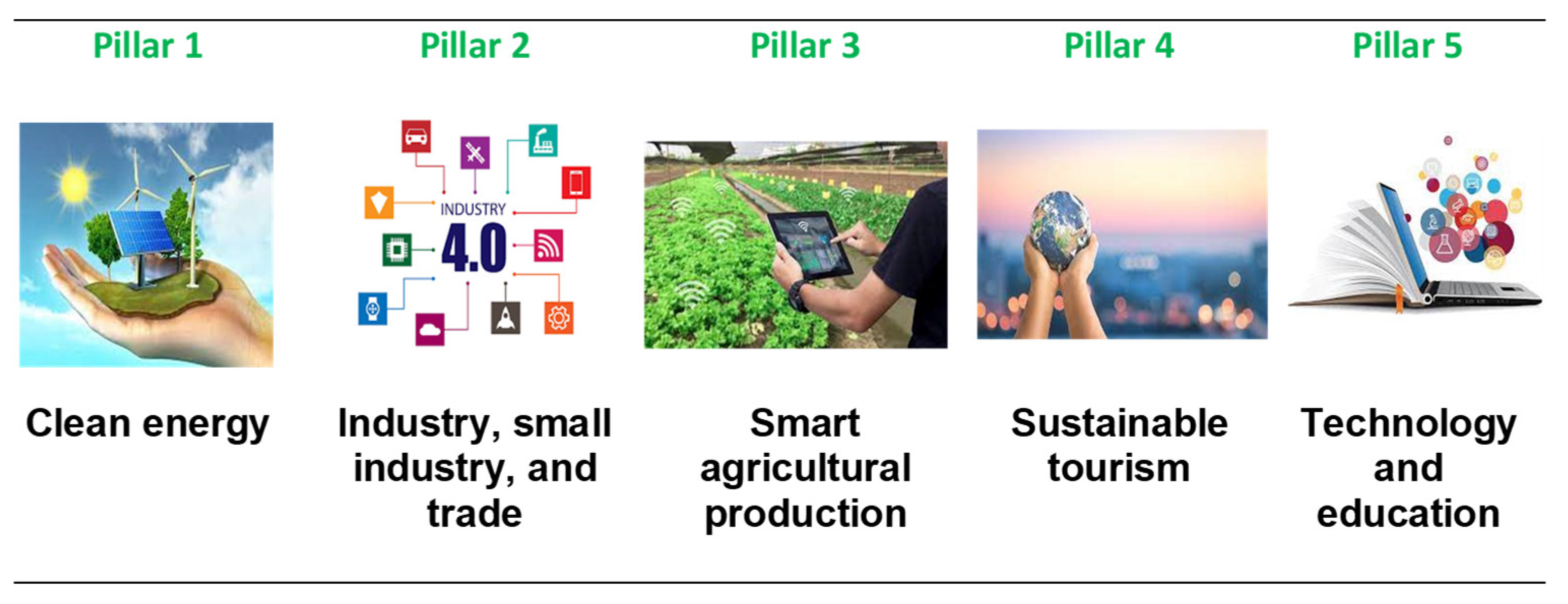 | Pillar 1 | Pillar 2 | Pillar 3 | Pillar 4 | Pillar 5 |
|---|---|---|---|---|
| | INDUSTRY 4.0 | | | |
| Clean energy | Industry, small industry, and trade | Smart agricultural production | Sustainable tourism | Technology and education |